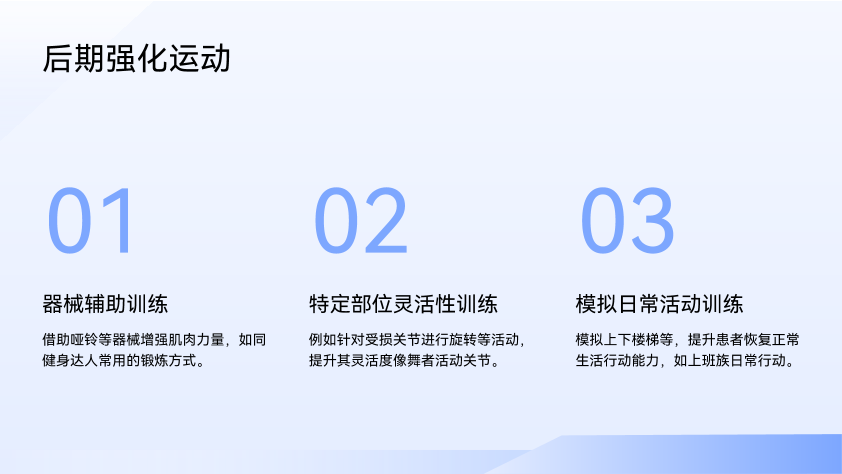 后期强化运动

01

器械辅助训练

借助哑铃等器械增强肌肉力量，如同健身达人常用的锻炼方式。

02

特定部位灵活性训练

例如针对受损关节进行旋转等活动，提升其灵活度像舞者活动关节。

03

模拟日常活动训练

模拟上下楼梯等，提升患者恢复正常生活行动能力，如上班族日常行动。